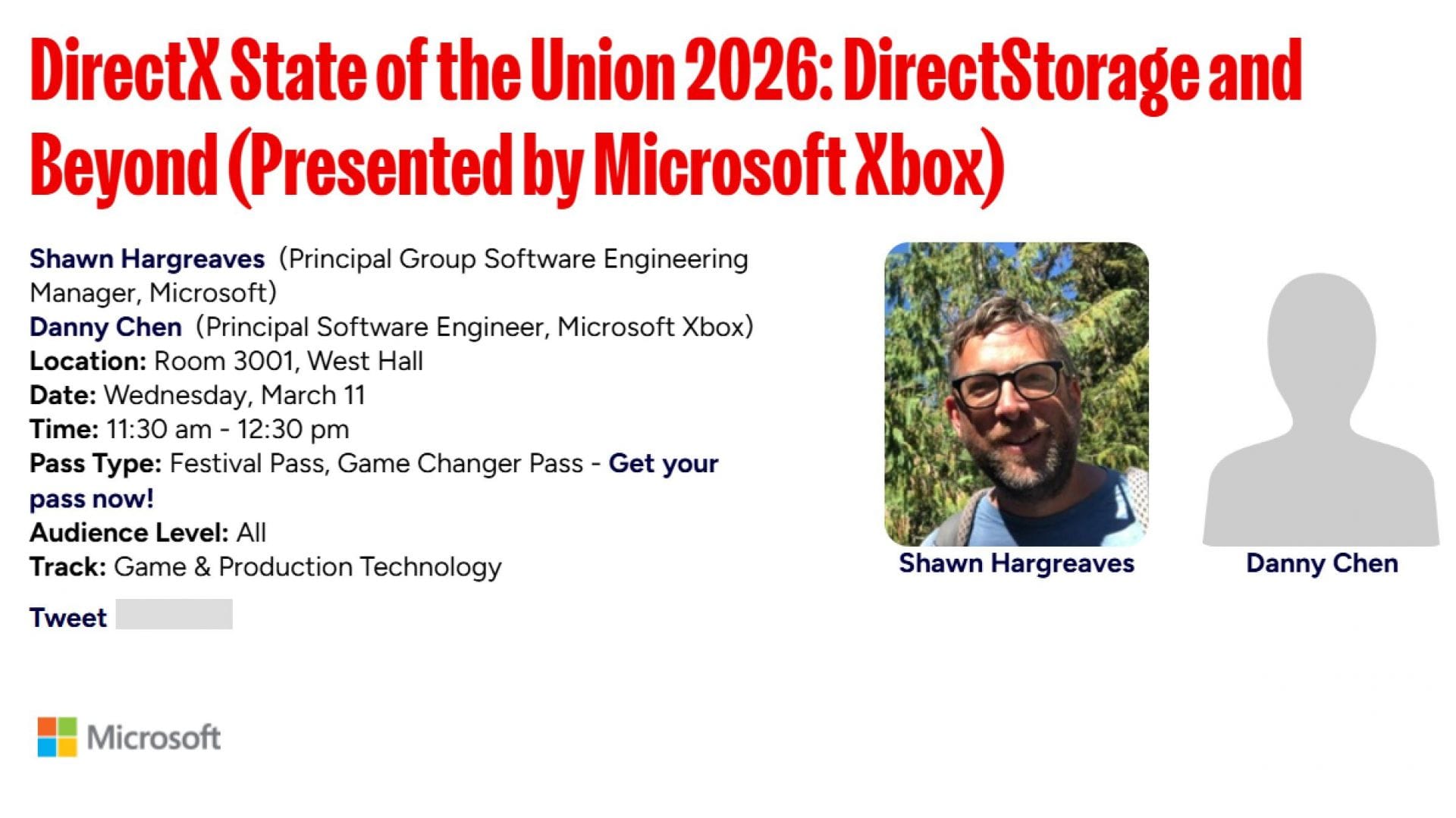 DirectX State of the Union 2026: DirectStorage and Beyond (Presented by Microsoft Xbox)

Shawn Hargreaves (Principal Group Software Engineering Manager, Microsoft)
Danny Chen (Principal Software Engineer, Microsoft Xbox)
Location: Room 3001, West Hall
Date: Wednesday, March 11
Time: 11:30 am - 12:30 pm
Pass Type: Festival Pass, Game Changer Pass - Get your pass now!
Audience Level: All
Track: Game & Production Technology

Tweet

Shawn Hargreaves

Danny Chen

Microsoft